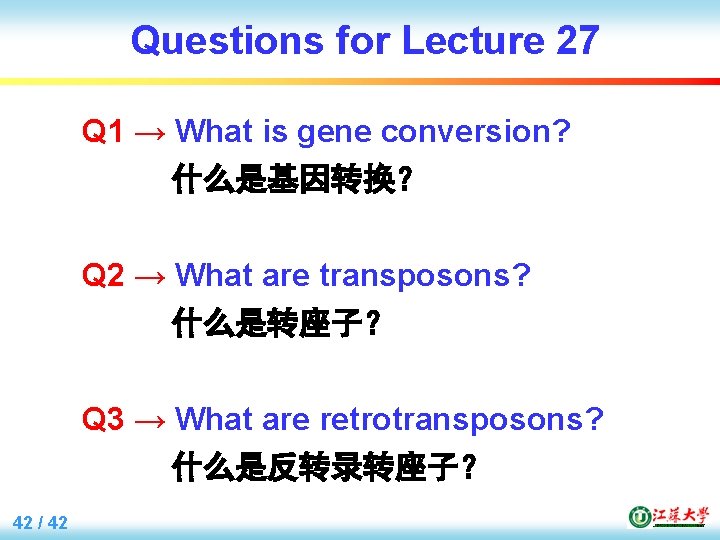 Questions for Lecture 27

Q1 → What is gene conversion?
什么是基因转换?

Q2 → What are transposons?
什么是转座子?

Q3 → What are retrotransposons?
什么是反转录转座子?

42 / 42

江苏大学